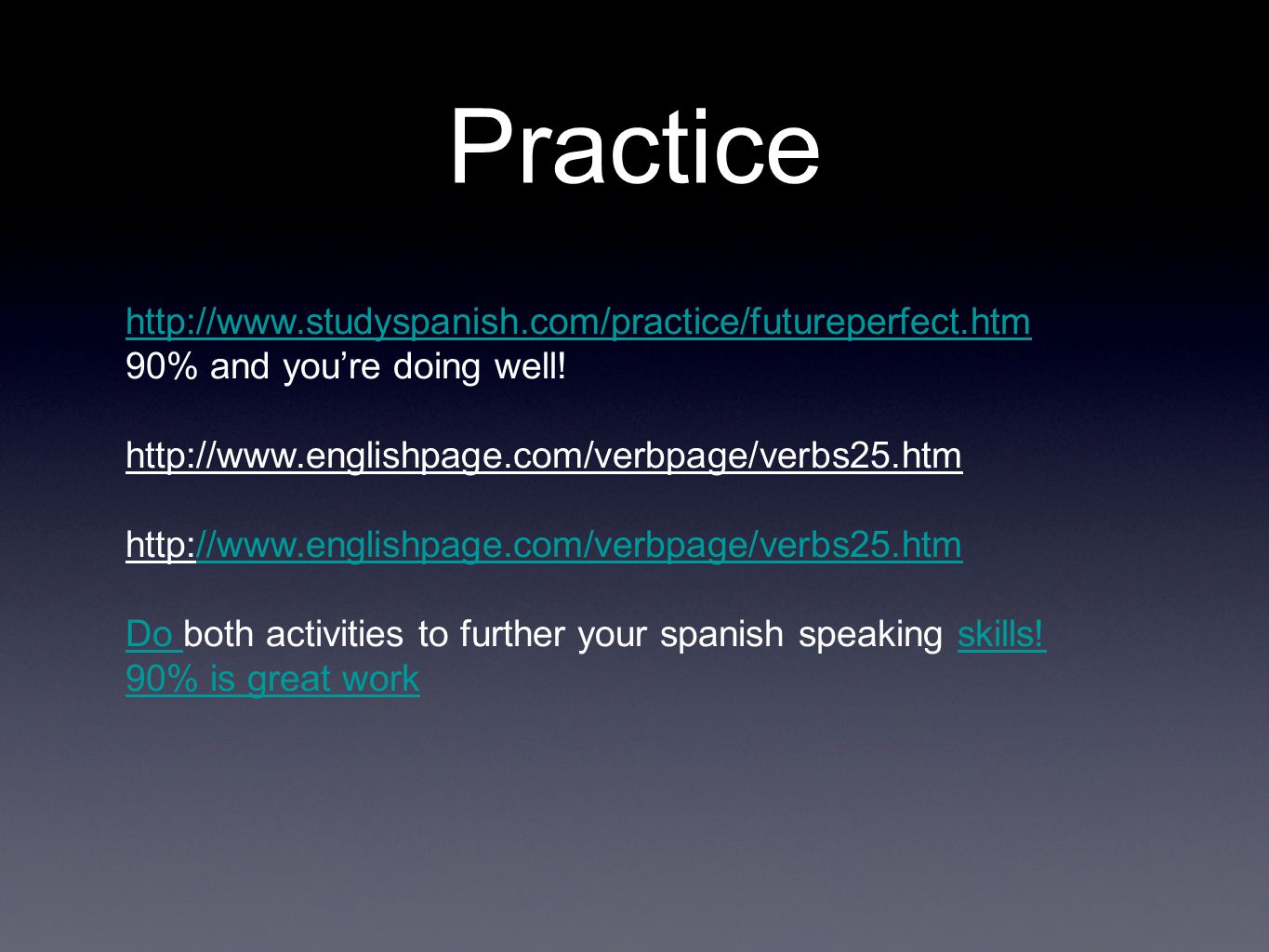 Practice

http://www.studyspanish.com/practice/futureperfect.htm
90% and you’re doing well!

http://www.englishpage.com/verbpage/verbs25.htm

http://www.englishpage.com/verbpage/verbs25.htm

Do both activities to further your spanish speaking skills! 90% is great work